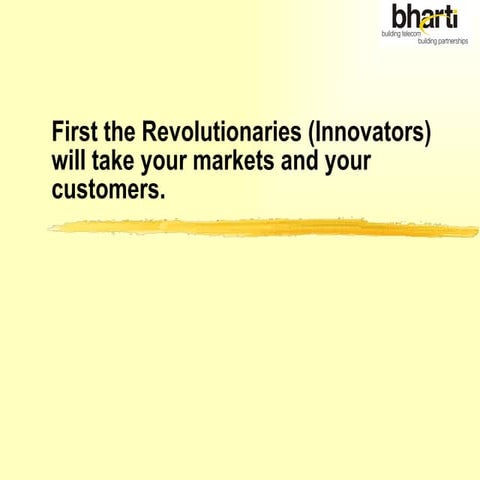 bharti
building telecom
building partnerships

First the Revolutionaries (Innovators) will take your markets and your customers.